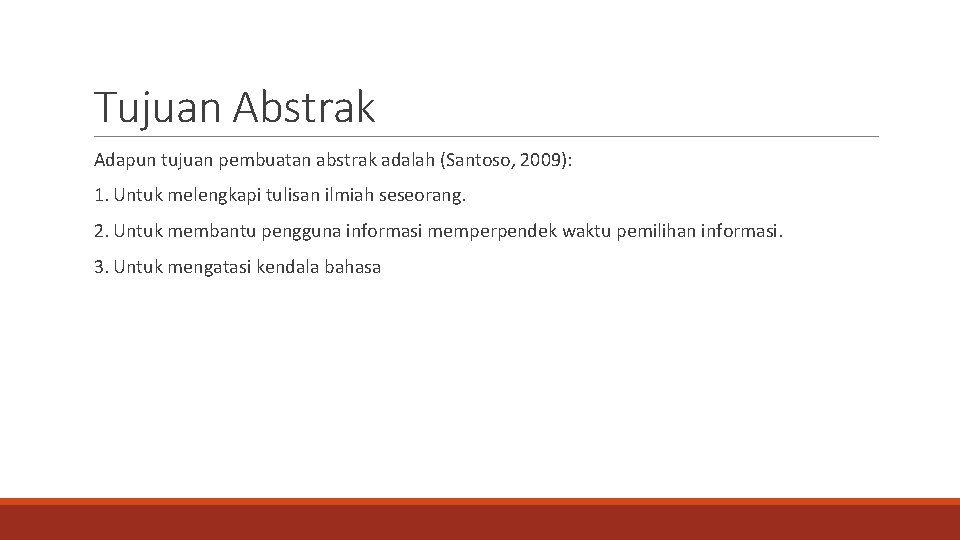 Tujuan Abstrak

Adapun tujuan pembuatan abstrak adalah (Santoso, 2009):

1. Untuk melengkapi tulisan ilmiah seseorang.

2. Untuk membantu pengguna informasi memperpendek waktu pemilihan informasi.

3. Untuk mengatasi kendala bahasa